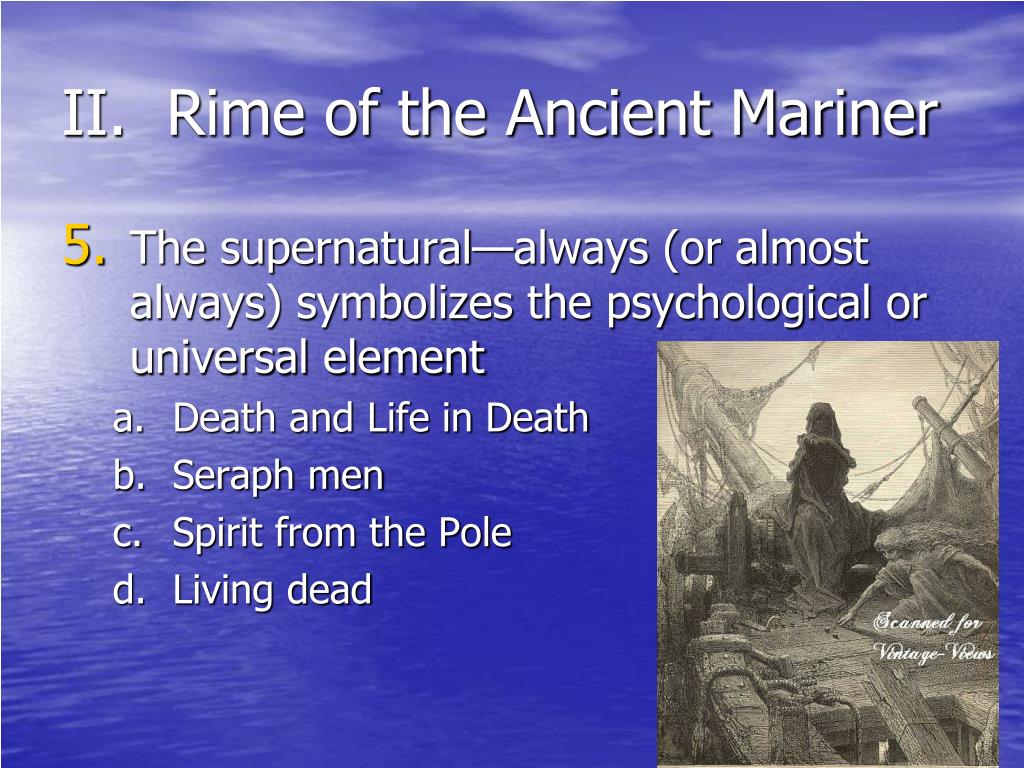 II. Rime of the Ancient Mariner

5. The supernatural—always (or almost always) symbolizes the psychological or universal element

a. Death and Life in Death
b. Seraph men
c. Spirit from the Pole
d. Living dead

Scanned for Vintage-Views